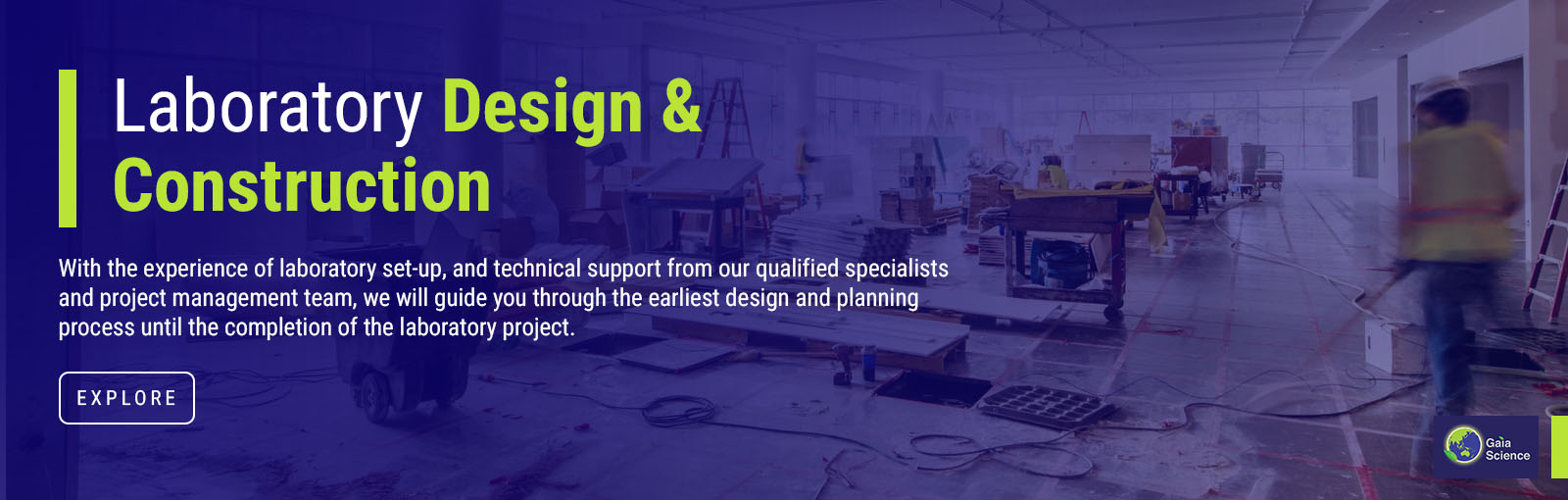 Laboratory Design & Construction

With the experience of laboratory set-up, and technical support from our qualified specialists and project management team, we will guide you through the earliest design and planning process until the completion of the laboratory project.

EXPLORE

Gaia Science